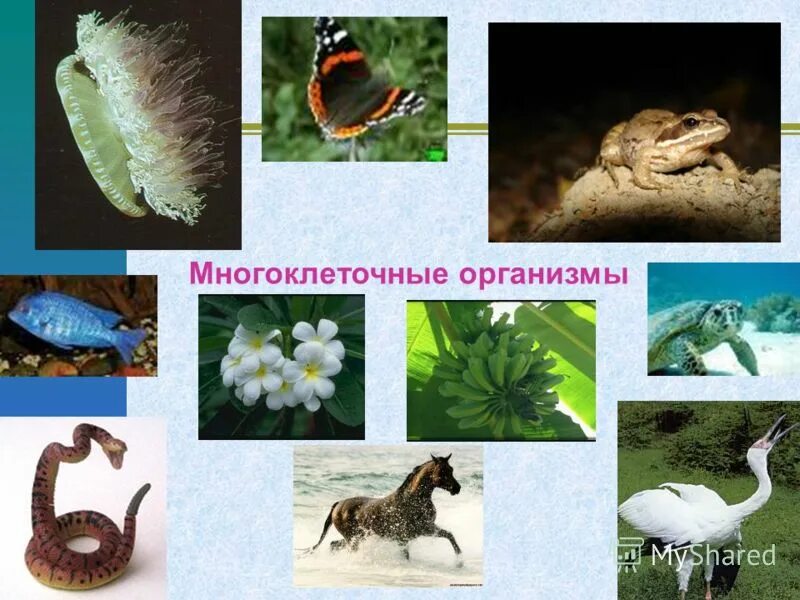 Многоклеточные организмы

MyShared